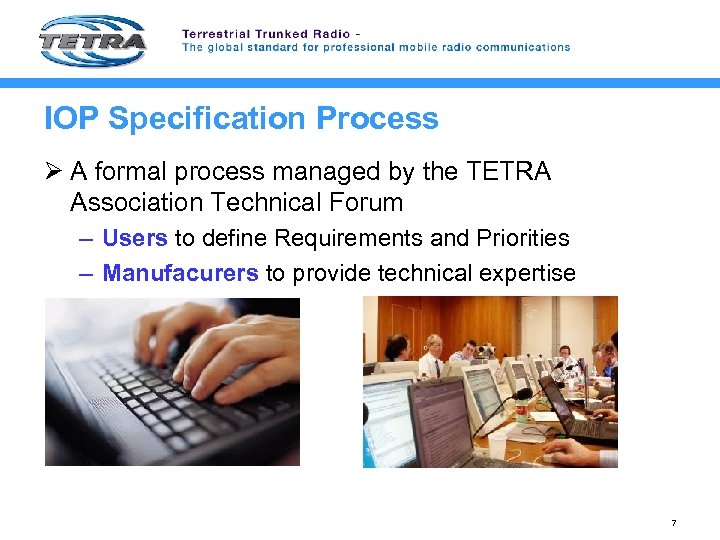 TETRA

Terrestrial Trunked Radio -
The global standard for professional mobile radio communications

IOP Specification Process

➢ A formal process managed by the TETRA Association Technical Forum

– Users to define Requirements and Priorities

– Manufacurers to provide technical expertise

7